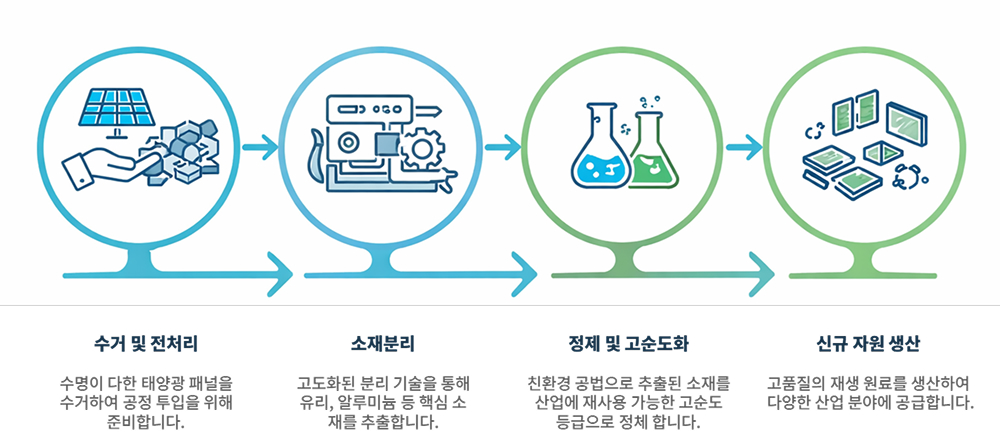 수거 및 전처리

수명이 다한 태양광 패널을 수거하여 공정 투입을 위해 준비합니다.

소재분리

고도화된 분리 기술을 통해 유리, 알루미늄 등 핵심 소재를 추출합니다.

정제 및 고순도화

친환경 공법으로 추출된 소재를 산업에 재사용 가능한 고순도 등급으로 정체 합니다.

신규 자원 생산

고품질의 재생 원료를 생산하여 다양한 산업 분야에 공급합니다.